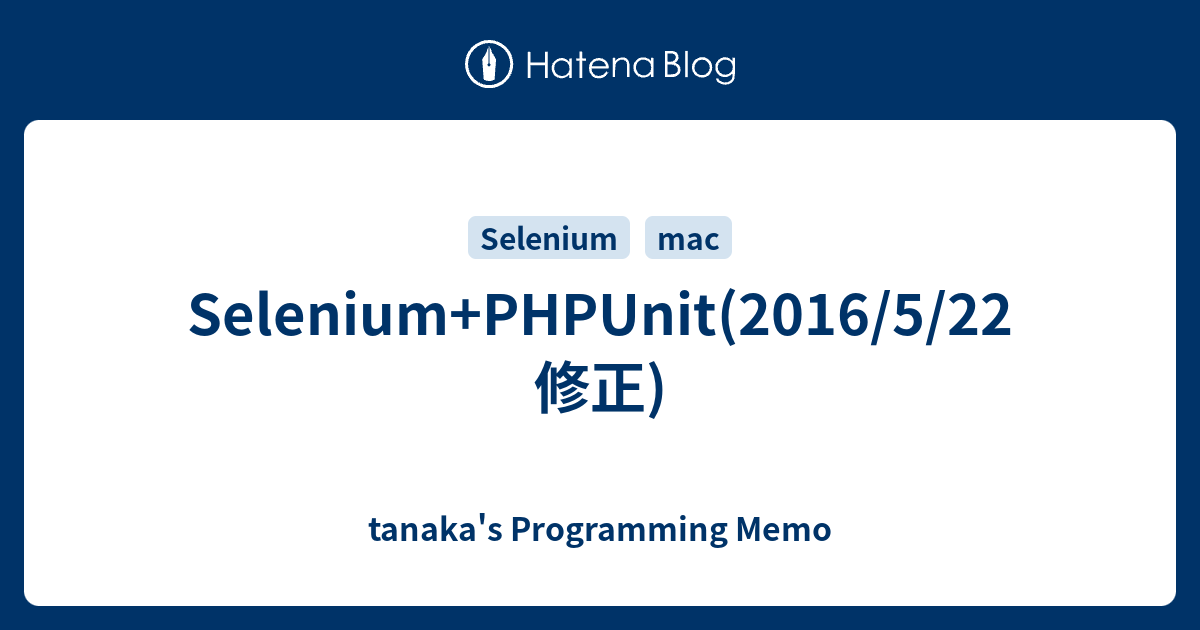 Hatena Blog

Selenium mac

Selenium+PHPUnit(2016/5/22 修正)

tanaka's Programming Memo